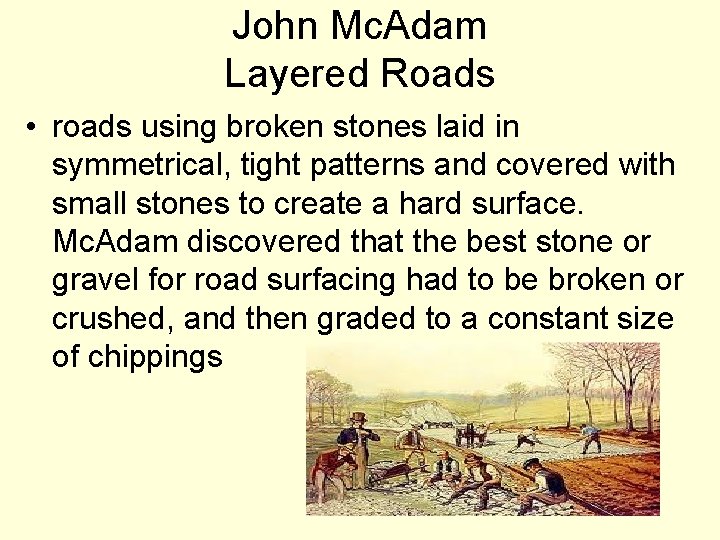 John McAdam
Layered Roads

• roads using broken stones laid in symmetrical, tight patterns and covered with small stones to create a hard surface. McAdam discovered that the best stone or gravel for road surfacing had to be broken or crushed, and then graded to a constant size of chippings